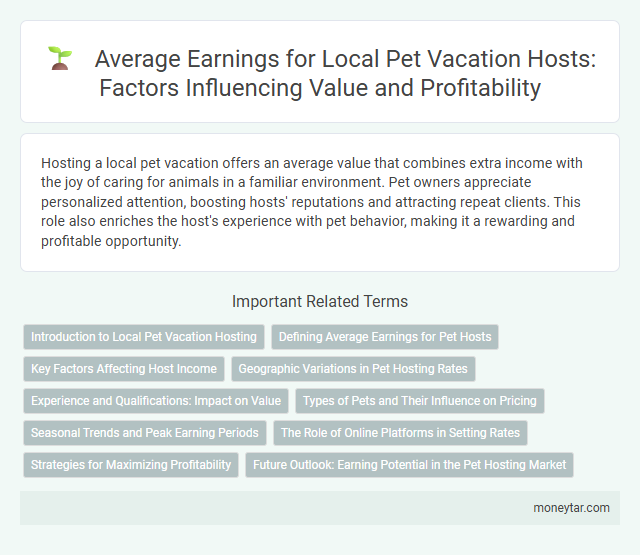 Average Earnings for Local Pet Vacation Hosts: Factors Influencing Value and Profitability

Hosting a local pet vacation offers an average value that combines extra income with the joy of caring for animals in a familiar environment. Pet owners appreciate personalized attention, boosting hosts' reputations and attracting repeat clients. This role also enriches the host's experience with pet behavior, making it a rewarding and profitable opportunity.

Important Related Terms

Introduction to Local Pet Vacation Hosting

Defining Average Earnings for Pet Hosts

Key Factors Affecting Host Income

Geographic Variations in Pet Hosting Rates

Experience and Qualifications: Impact on Value

Types of Pets and Their Influence on Pricing

Seasonal Trends and Peak Earning Periods

The Role of Online Platforms in Setting Rates

Strategies for Maximizing Profitability

Future Outlook: Earning Potential in the Pet Hosting Market

moneytar.com